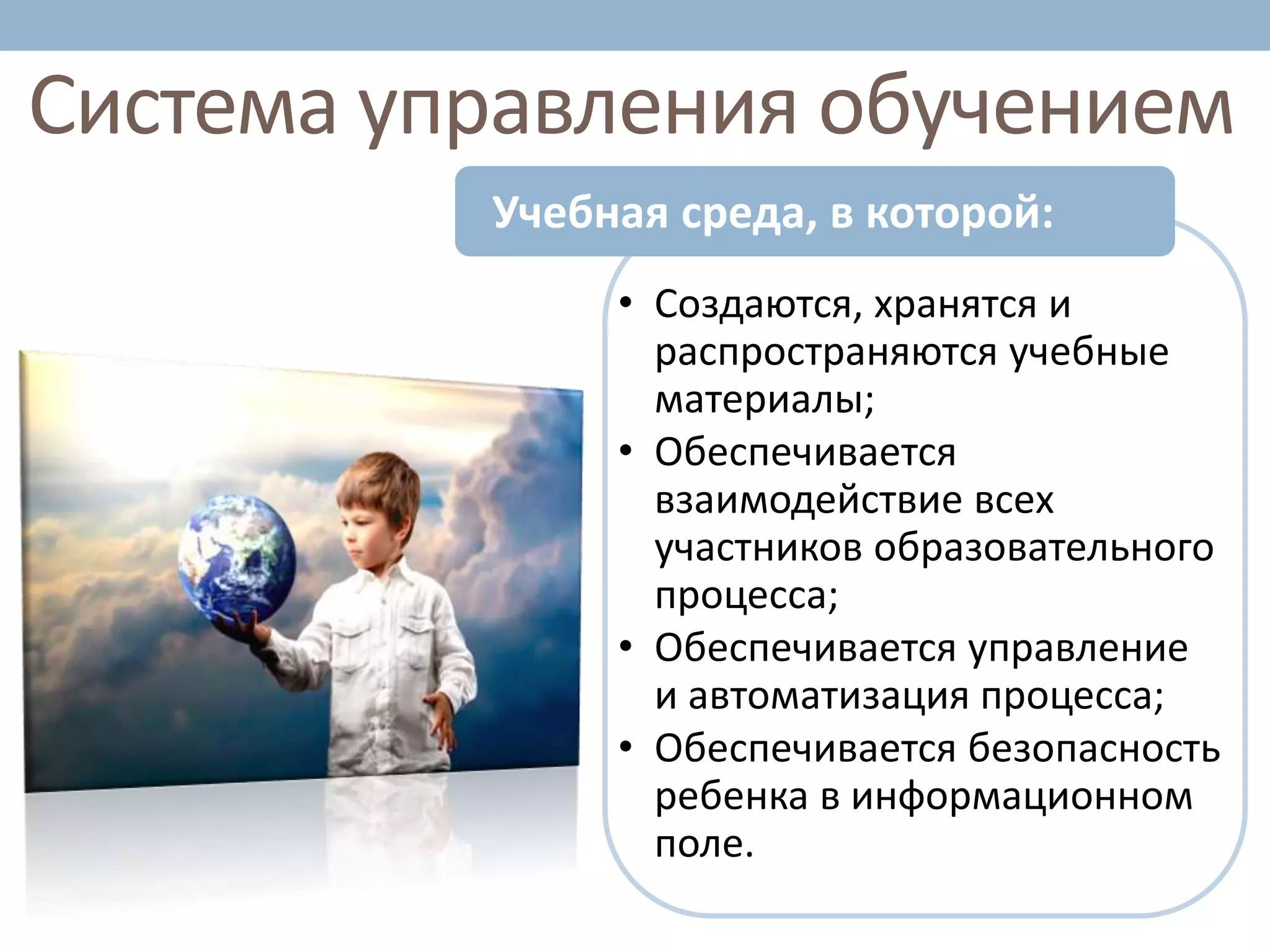 Система управления обучением

Учебная среда, в которой:

• Создаются, хранятся и распространяются учебные материалы;
• Обеспечивается взаимодействие всех участников образовательного процесса;
• Обеспечивается управление и автоматизация процесса;
• Обеспечивается безопасность ребенка в информационном поле.